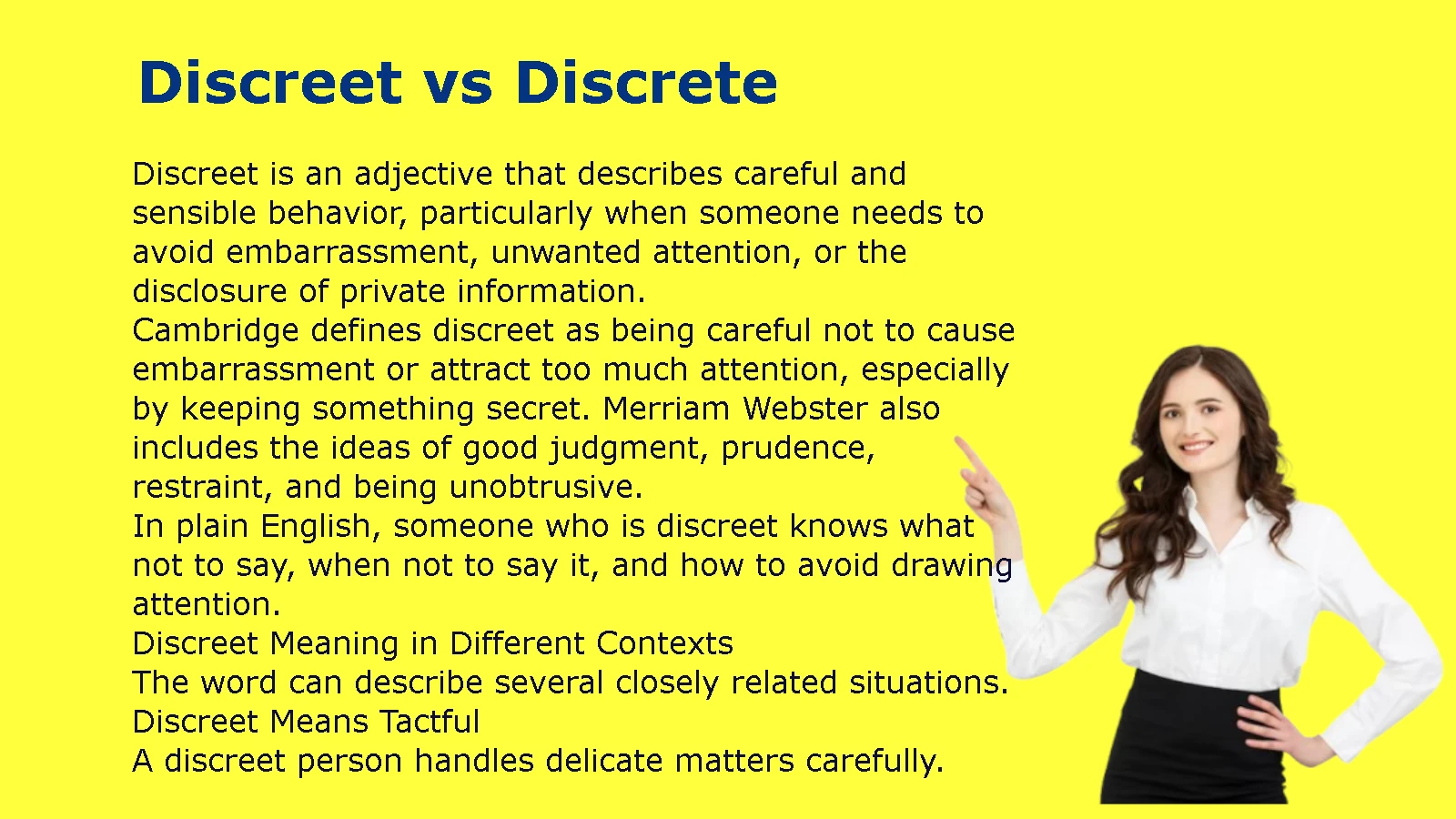 Discreet vs Discrete

Discreet is an adjective that describes careful and sensible behavior, particularly when someone needs to avoid embarrassment, unwanted attention, or the disclosure of private information.
Cambridge defines discreet as being careful not to cause embarrassment or attract too much attention, especially by keeping something secret. Merriam Webster also includes the ideas of good judgment, prudence, restraint, and being unobtrusive.
In plain English, someone who is discreet knows what not to say, when not to say it, and how to avoid drawing attention.
Discreet Meaning in Different Contexts
The word can describe several closely related situations.
Discreet Means Tactful
A discreet person handles delicate matters carefully.